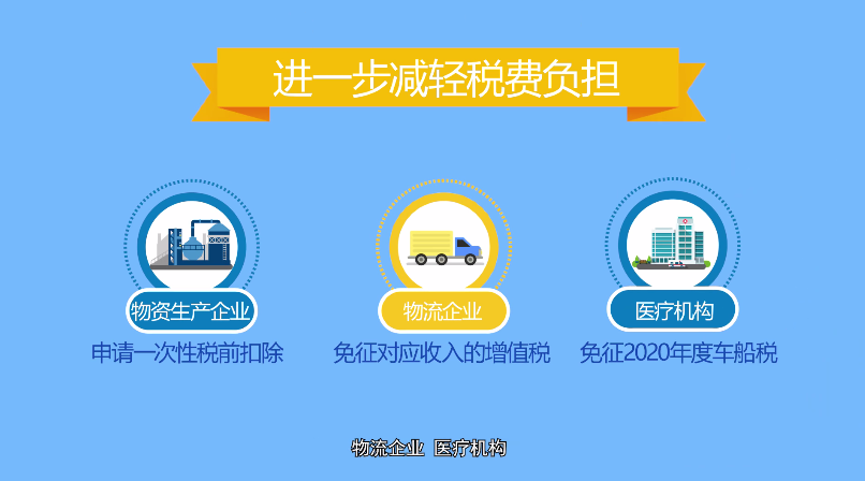 进一步减轻税费负担

物资生产企业
申请一次性税前扣除

物流企业
免征对应收入的增值税

医疗机构
免征2020年度车船税

物流企业 医疗机构